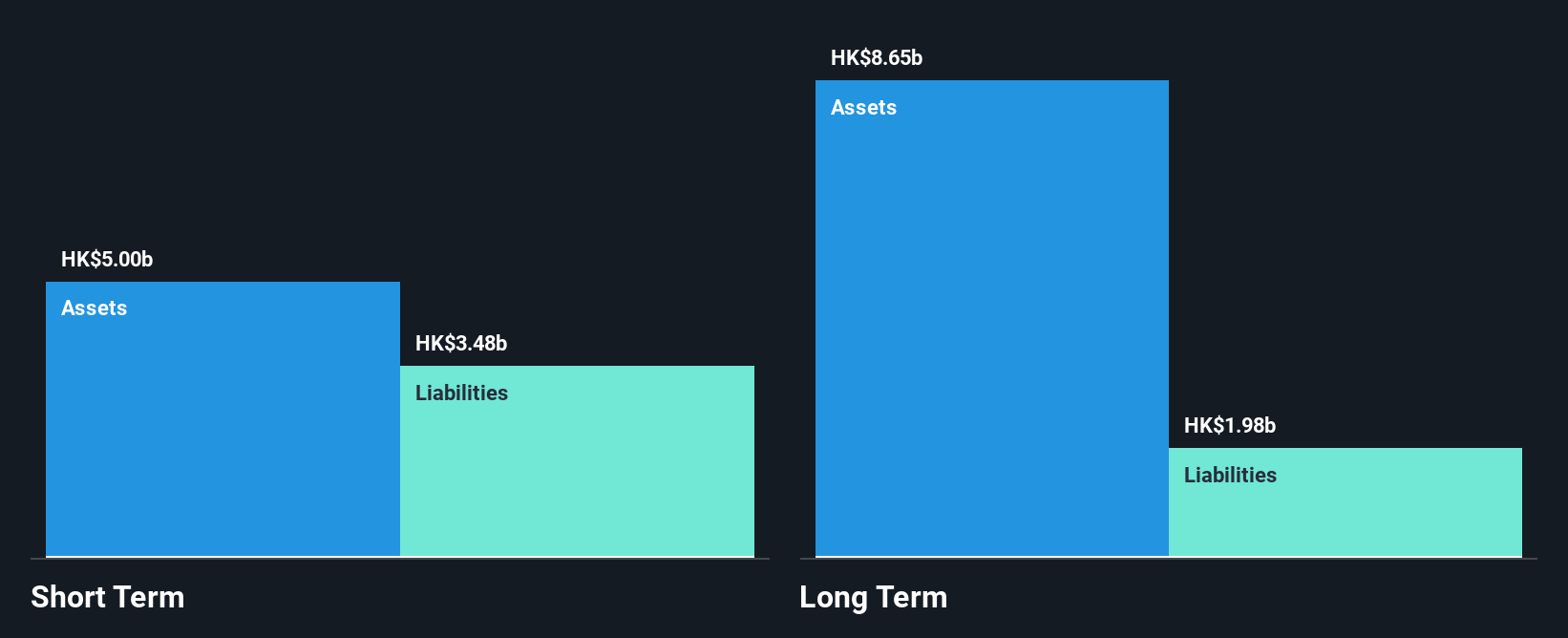 HK$5.00b

Assets

HK$3.48b

Liabilities

Short Term

HK$8.65b

Assets

HK$1.98b

Liabilities

Long Term